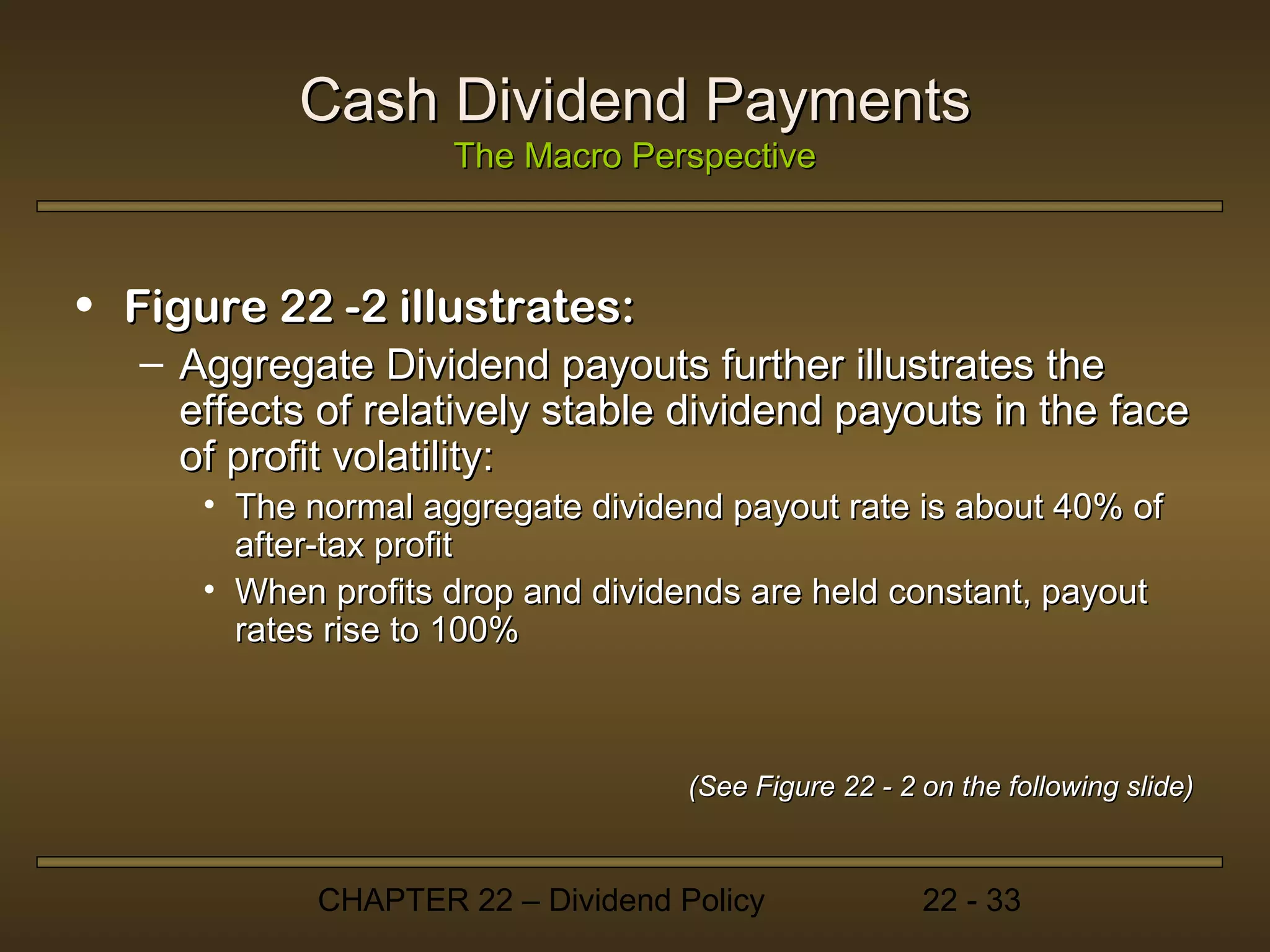 Cash Dividend Payments
The Macro Perspective

• Figure 22 -2 illustrates:
– Aggregate Dividend payouts further illustrates the effects of relatively stable dividend payouts in the face of profit volatility:
• The normal aggregate dividend payout rate is about 40% of after-tax profit
• When profits drop and dividends are held constant, payout rates rise to 100%

(See Figure 22 - 2 on the following slide)

CHAPTER 22 – Dividend Policy 22 - 33